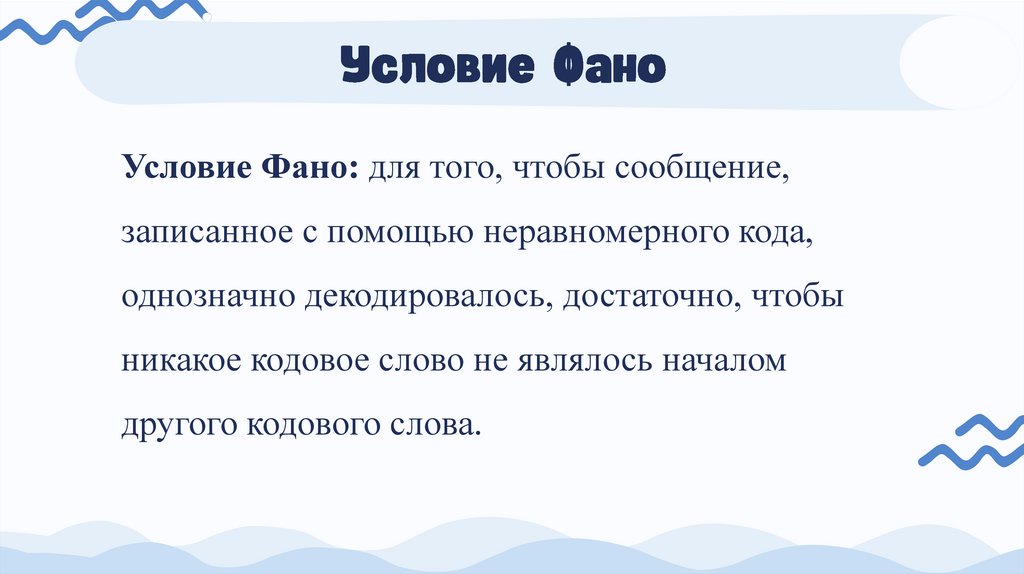 Условие Фано

Условие Фано: для того, чтобы сообщение, записанное с помощью неравномерного кода, однозначно декодировалось, достаточно, чтобы никакое кодовое слово не являлось началом другого кодового слова.